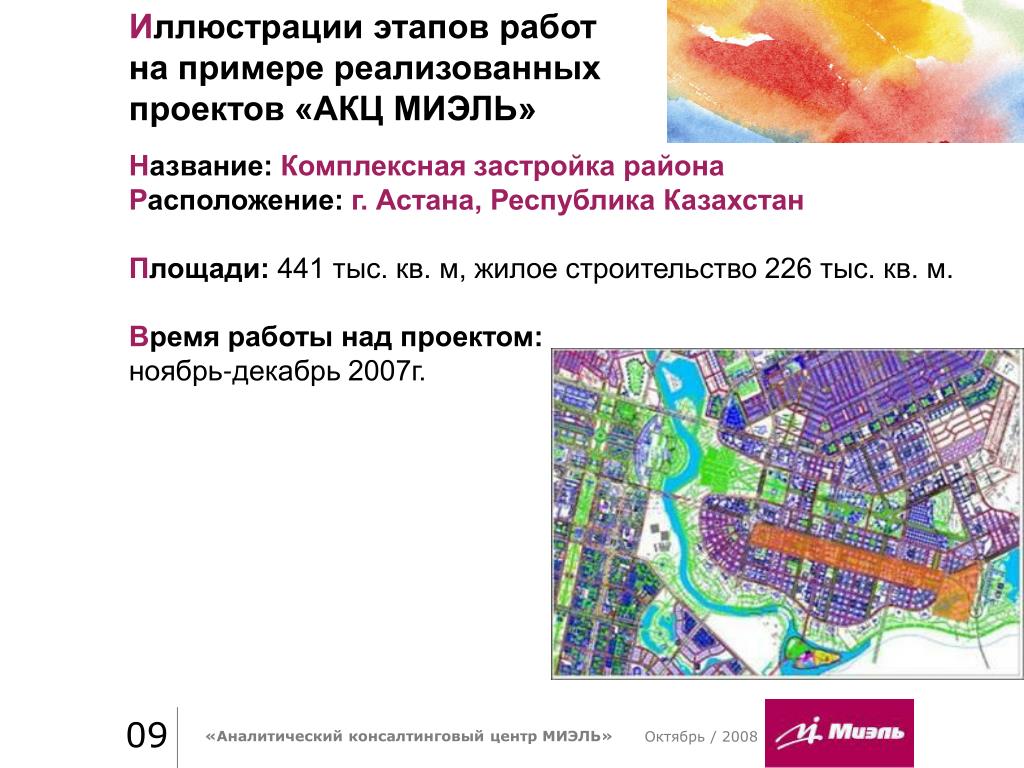 Иллюстрации этапов работ на примере реализованных проектов «АКЦ МИЭЛЬ»

Название: Комплексная застройка района
Расположение: г. Астана, Республика Казахстан

Площади: 441 тыс. кв. м, жилое строительство 226 тыс. кв. м.

Время работы над проектом:
ноябрь-декабрь 2007г.

09

«Аналитический консалтинговый центр МИЭЛЬ»

Октябрь / 2008

Миэль